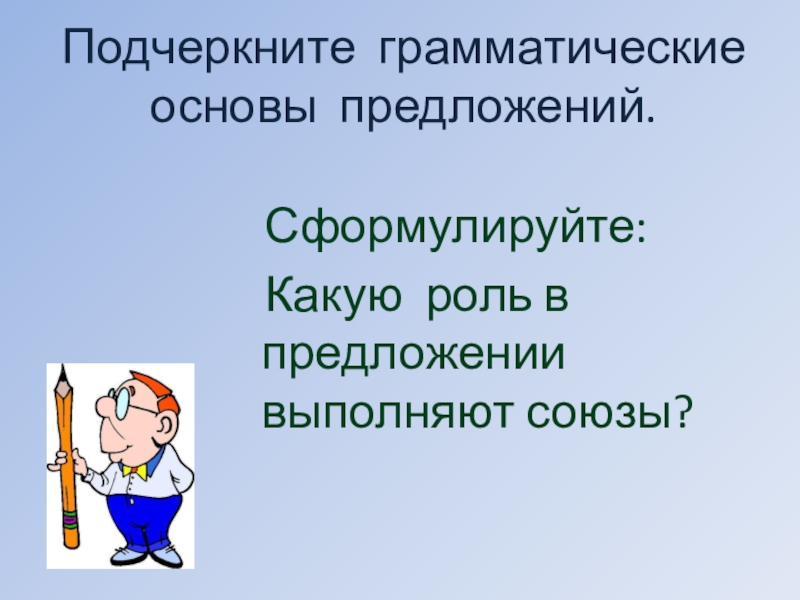 Подчеркните грамматические основы предложений.

Сформулируйте:

Какую роль в предложении выполняют союзы?